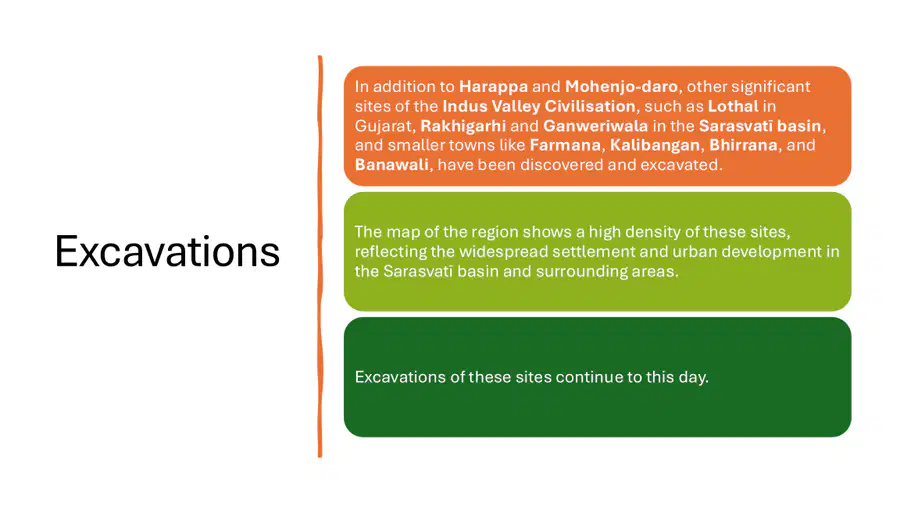 Excavations

In addition to Harappa and Mohenjo-daro, other significant sites of the Indus Valley Civilisation, such as Lothal in Gujarat, Rakhigarhi and Ganweriwala in the Sarasvatī basin, and smaller towns like Farmana, Kalibangan, Bhirrana, and Banawali, have been discovered and excavated.

The map of the region shows a high density of these sites, reflecting the widespread settlement and urban development in the Sarasvatī basin and surrounding areas.

Excavations of these sites continue to this day.